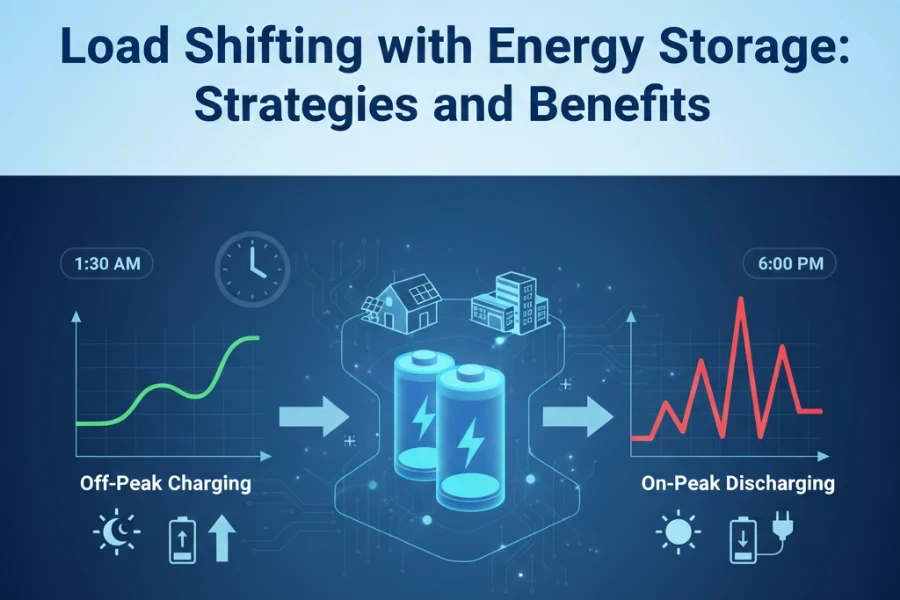 Load Shifting with Energy Storage: Strategies and Benefits

1:30 AM

6:00 PM

Off-Peak Charging

On-Peak Discharging